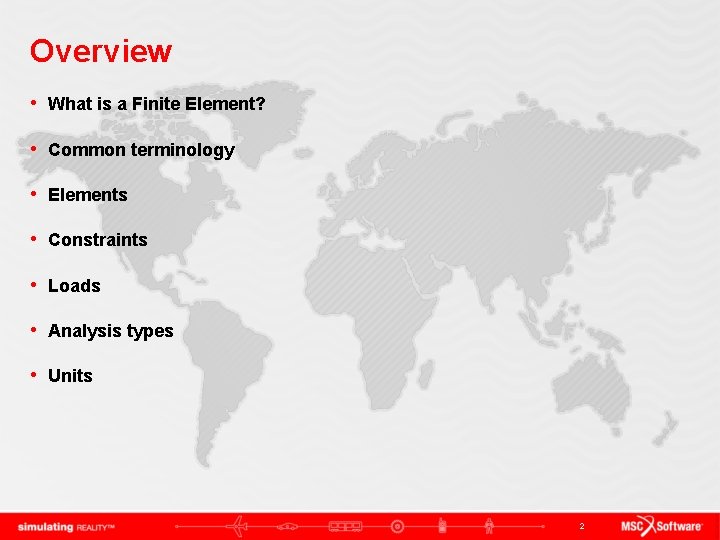 Overview

• What is a Finite Element?

• Common terminology

• Elements

• Constraints

• Loads

• Analysis types

• Units

simulating REALITY™

2

MSC Software